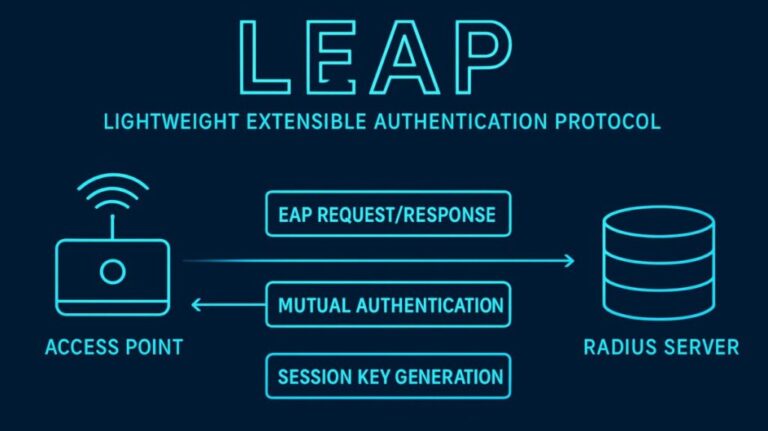 LEAP

LIGHTWEIGHT EXTENSIBLE AUTHENTICATION PROTOCOL

EAP REQUEST/RESPONSE

MUTUAL AUTHENTICATION

SESSION KEY GENERATION

ACCESS POINT

RADIUS SERVER